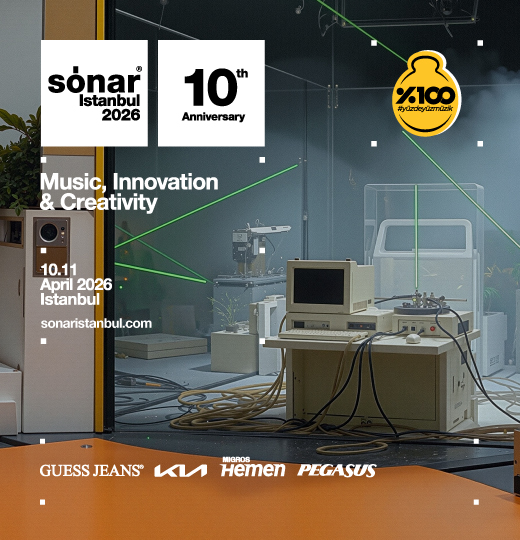 sónar®
Istanbul
2026

10th
Anniversary

%100
#yüzdeyüzmüzik

Music, Innovation & Creativity

10.11
April 2026
Istanbul

sonaristanbul.com

GUESS JEANS® KIA MIGROS Hemen PEGASUS